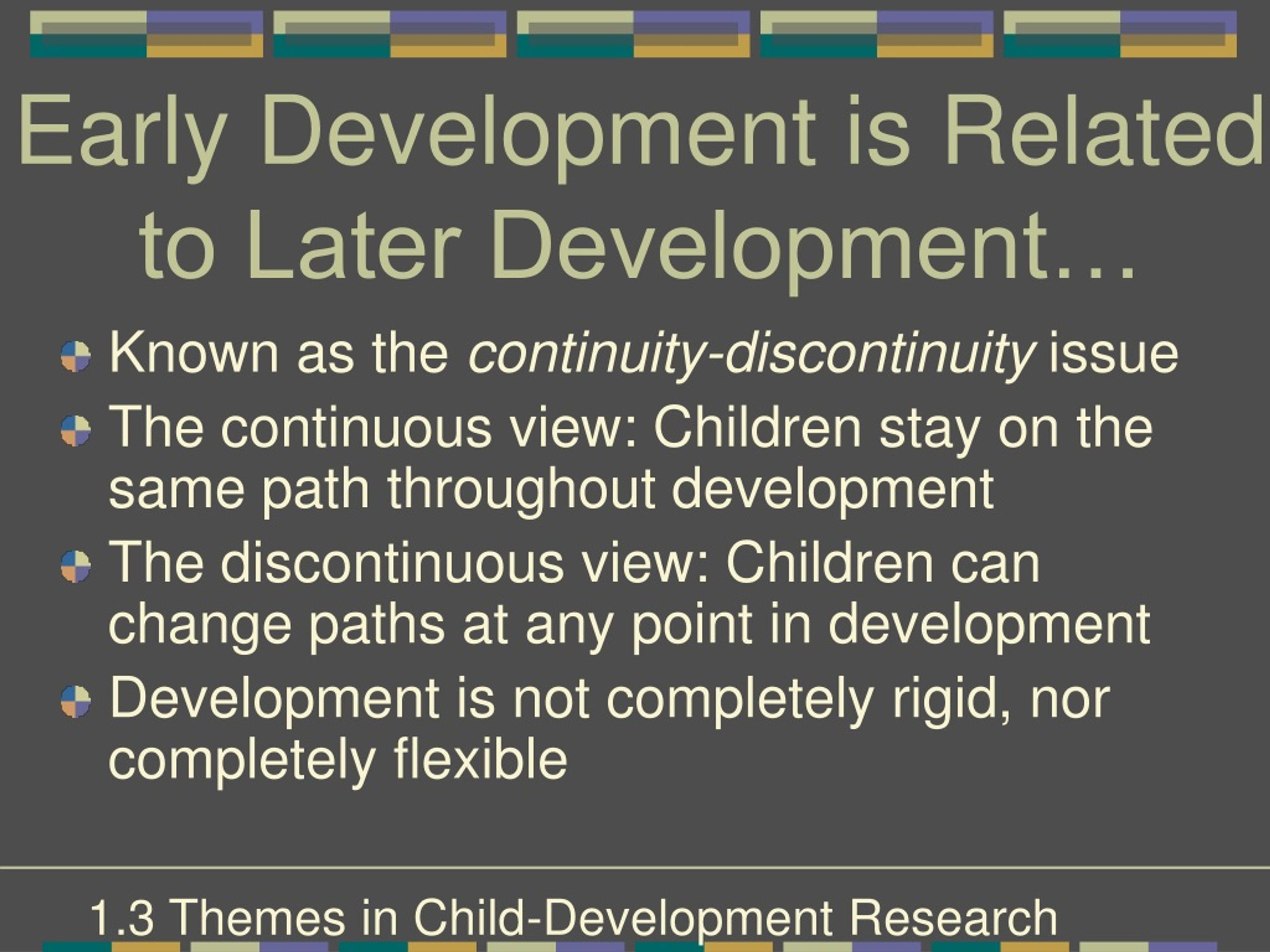 Early Development is Related to Later Development…

Known as the continuity-discontinuity issue

The continuous view: Children stay on the same path throughout development

The discontinuous view: Children can change paths at any point in development

Development is not completely rigid, nor completely flexible

1.3 Themes in Child-Development Research